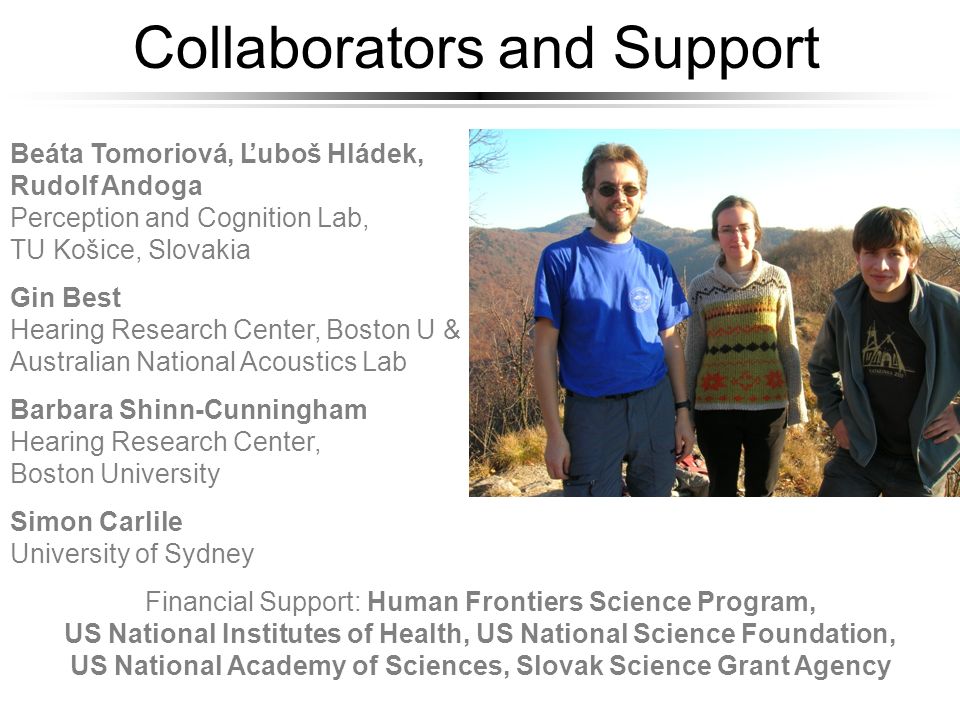 Collaborators and Support

Beáta Tomoriová, Ľuboš Hládek, Rudolf Andoga
Perception and Cognition Lab, TU Košice, Slovakia

Gin Best
Hearing Research Center, Boston U & Australian National Acoustics Lab

Barbara Shinn-Cunningham
Hearing Research Center, Boston University

Simon Carlile
University of Sydney

Financial Support: Human Frontiers Science Program, US National Institutes of Health, US National Science Foundation, US National Academy of Sciences, Slovak Science Grant Agency